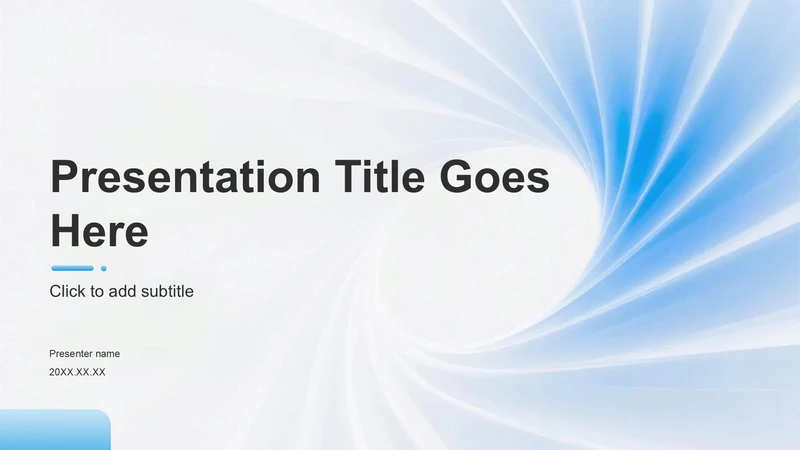 Presentation Title Goes Here

Click to add subtitle

Presenter name

20XX.XX.XX